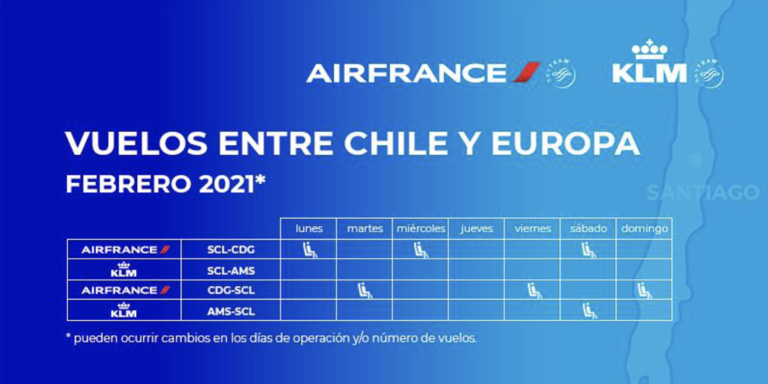 AIRFRANCE SKYTEAM KLM SKYTEAM

VUELOS ENTRE CHILE Y EUROPA
FEBRERO 2021*

SANTIAGO

| | | lunes | martes | miércoles | jueves | viernes | sábado | domingo |
|---|---|---|---|---|---|---|---|---|
| AIRFRANCE | SCL-CDG | | | | | | | |
| KLM | SCL-AMS | | | | | | | |
| AIRFRANCE | CDG-SCL | | | | | | | |
| KLM | AMS-SCL | | | | | | | |

* pueden ocurrir cambios en los días de operación y/o número de vuelos.